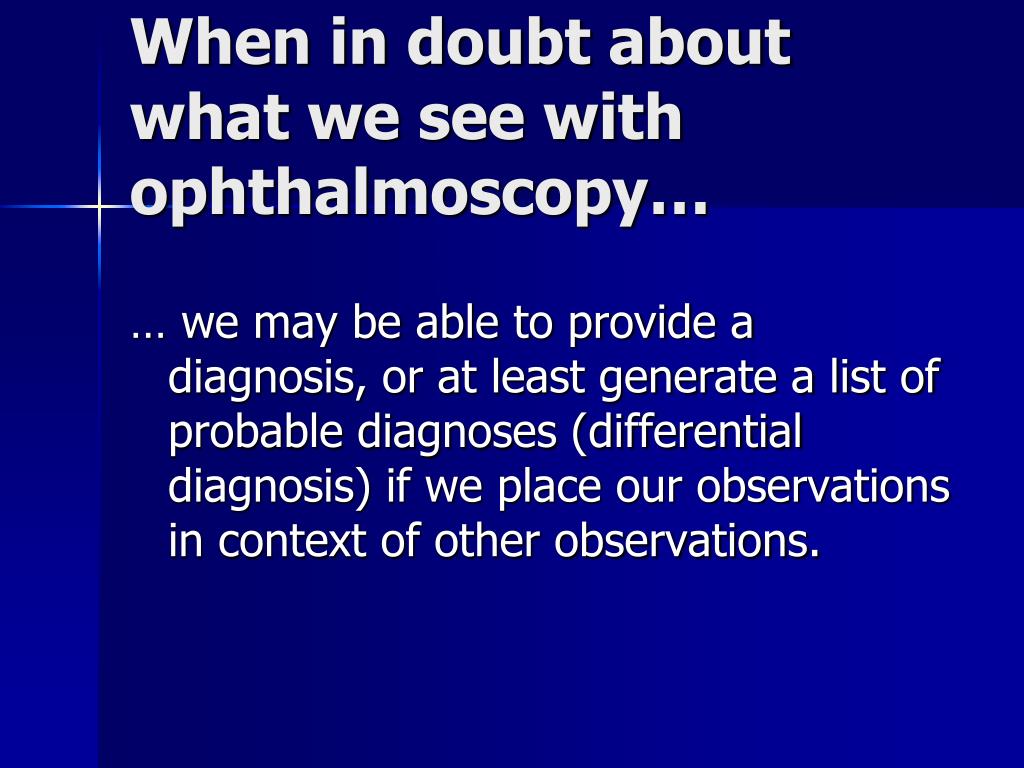 When in doubt about what we see with ophthalmoscopy…

… we may be able to provide a diagnosis, or at least generate a list of probable diagnoses (differential diagnosis) if we place our observations in context of other observations.